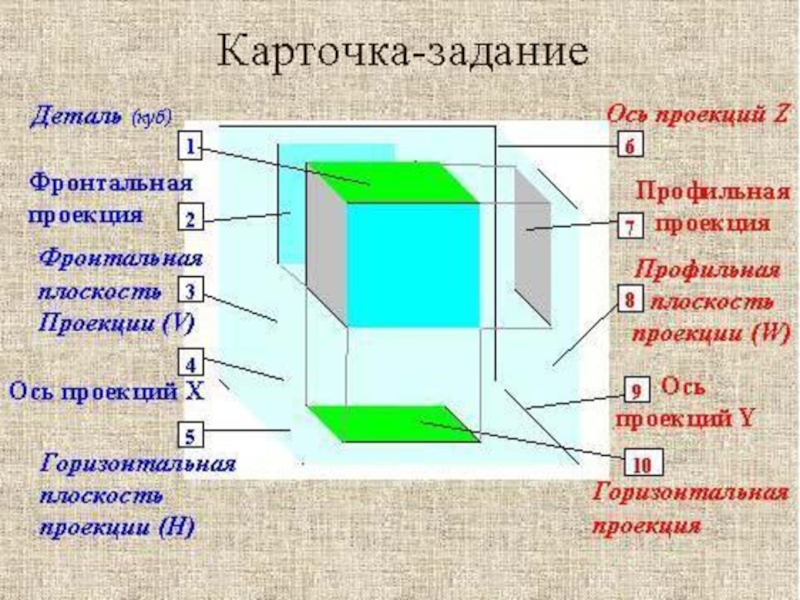 Карточка-задание

Деталь (куб)

1

Фронтальная проекция

2

Фронтальная плоскость Проекции (V)

3

4

Ось проекций X

5

Горизонтальная плоскость проекции (H)

Ось проекций Z

6

Профильная проекция

7

Профильная плоскость проекции (W)

8

9

Ось проекций Y

10

Горизонтальная проекция